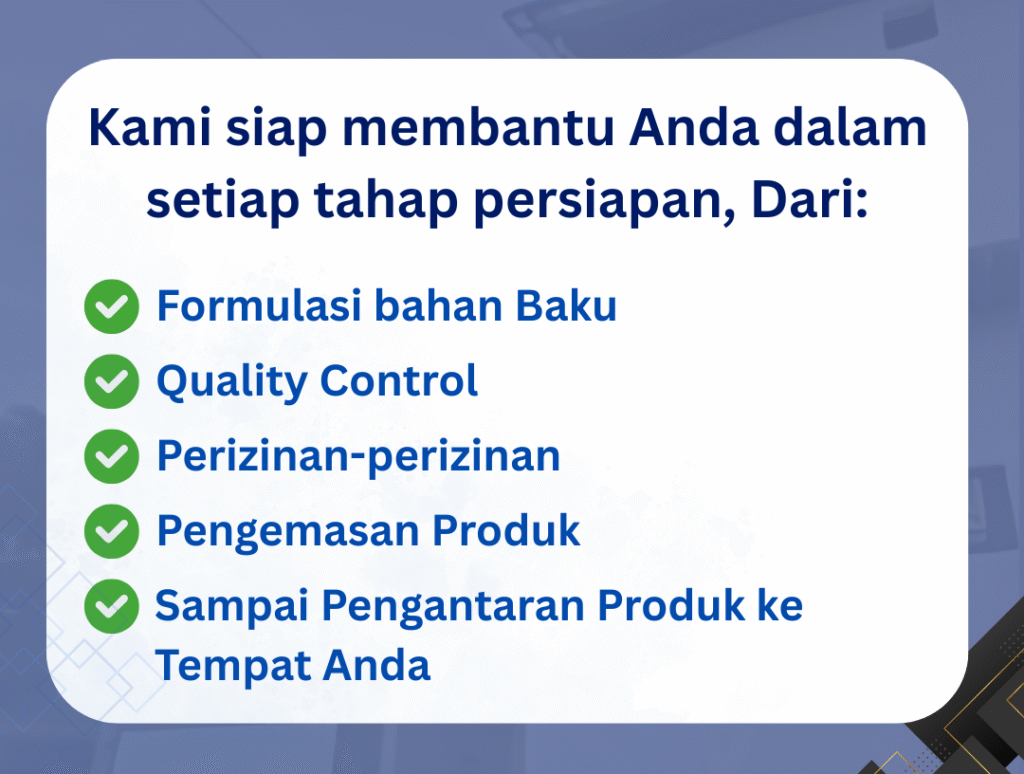 Kami siap membantu Anda dalam setiap tahap persiapan, Dari:

Formulasi bahan Baku
Quality Control
Perizinan-perizinan
Pengemasan Produk
Sampai Pengantaran Produk ke Tempat Anda